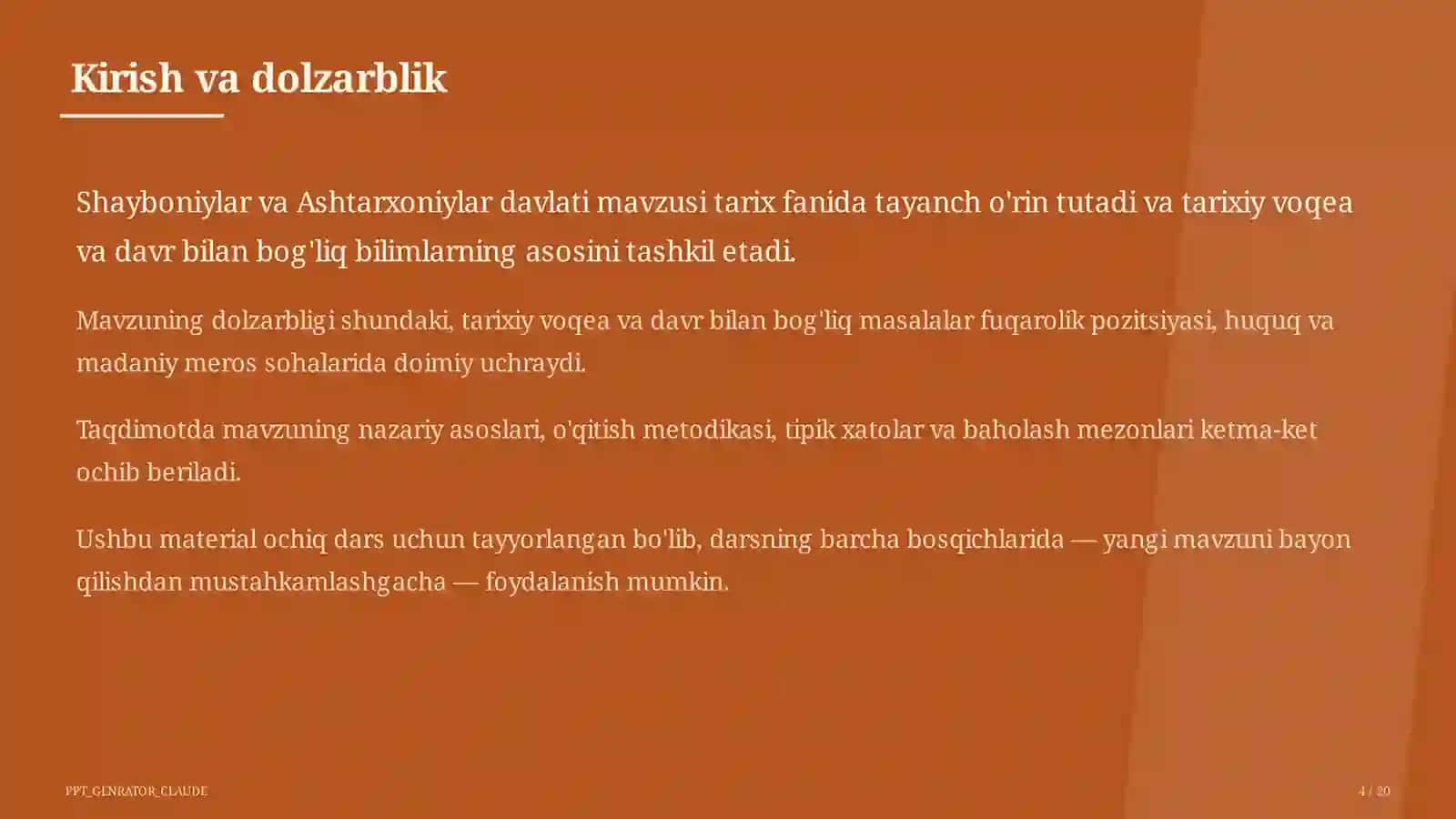 Kirish va dolzarblik

Shayboniylar va Ashtarxoniylar davlati mavzusi tarix fanida tayanch o'rin tutadi va tarixiy voqea va davr bilan bog'liq bilimlarning asosini tashkil etadi.

Mavzuning dolzarbligi shundaki, tarixiy voqea va davr bilan bog'liq masalalar fuqarolik pozitsiyasi, huquq va madaniy meros sohalarida doimiy uchraydi.

Taqdimotda mavzuning nazariy asoslari, o'qitish metodikasi, tipik xatolar va baholash mezonlari ketma-ket ochib beriladi.

Ushbu material ochiq dars uchun tayyorlangan bo'lib, darsning barcha bosqichlarida — yangi mavzuni bayon qilishdan mustahkamlashgacha — foydalanish mumkin.

PPT_GENRATOR_CLAUDE

4 / 20